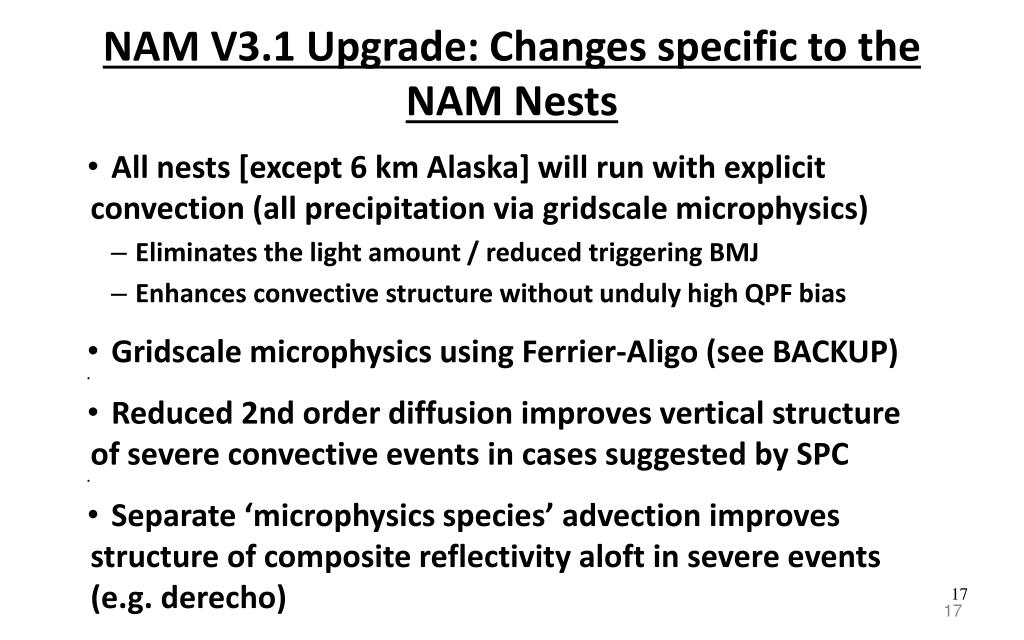 NAM V3.1 Upgrade: Changes specific to the NAM Nests

• All nests [except 6 km Alaska] will run with explicit convection (all precipitation via gridscale microphysics)
– Eliminates the light amount / reduced triggering BMJ
– Enhances convective structure without unduly high QPF bias

• Gridscale microphysics using Ferrier-Aligo (see BACKUP)

• Reduced 2nd order diffusion improves vertical structure of severe convective events in cases suggested by SPC

• Separate ‘microphysics species’ advection improves structure of composite reflectivity aloft in severe events (e.g. derecho)

17
17